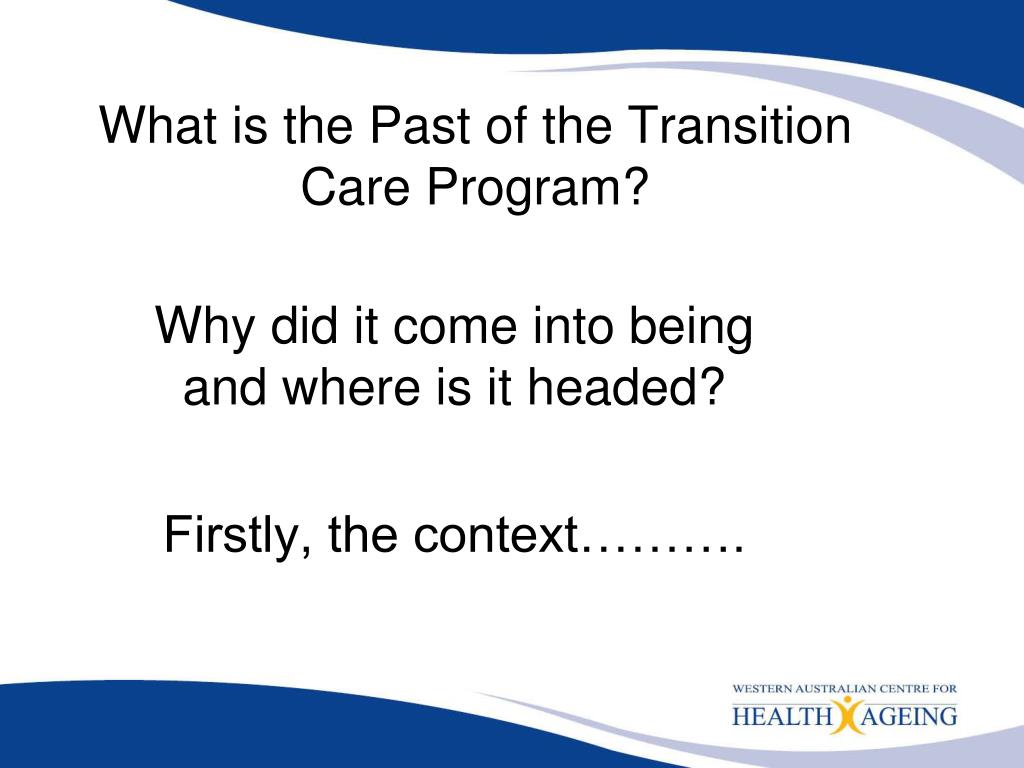 What is the Past of the Transition Care Program?

Why did it come into being and where is it headed?

Firstly, the context……….

WESTERN AUSTRALIAN CENTRE FOR
HEALTH AGEING